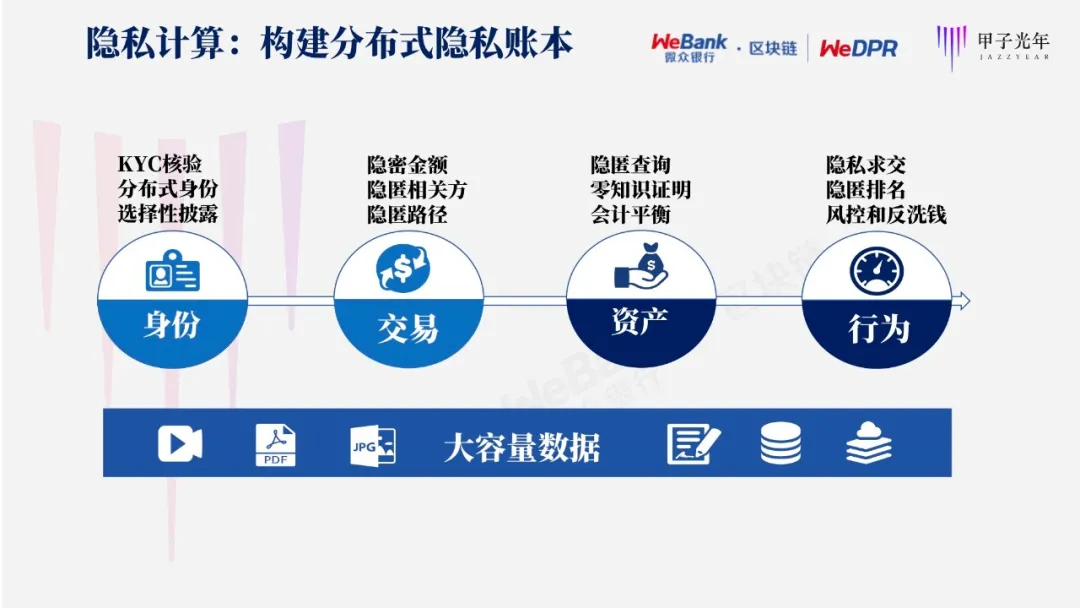 隐私计算：构建分布式隐私账本

WeBank 微众银行 · 区块链 WeDPR

甲子光年 JAZZYEAR

KYC核验
分布式身份
选择性披露

身份

隐密金额
隐匿相关方
隐匿路径

交易

隐匿查询
零知识证明
会计平衡

资产

隐私求交
隐匿排名
风控和反洗钱

行为

PDF JPG 大容量数据